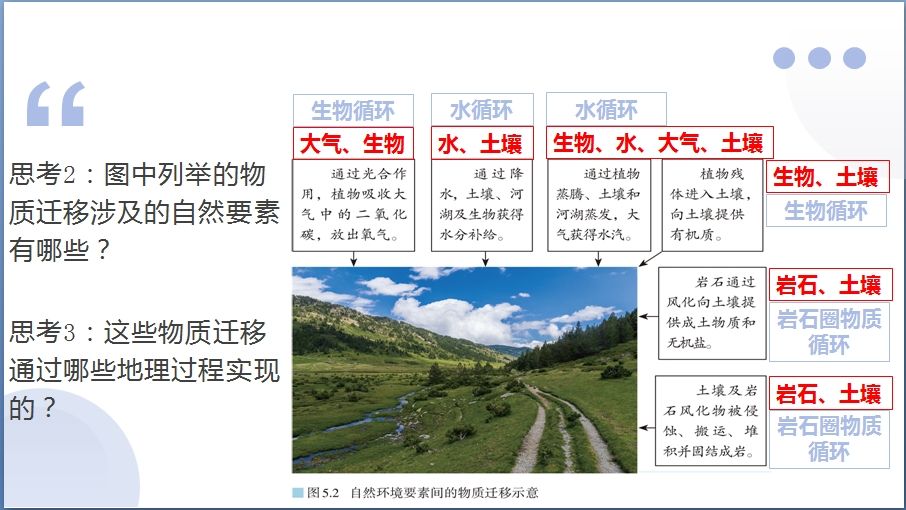 思考2：图中列举的物质迁移涉及的自然要素有哪些？

思考3：这些物质迁移通过哪些地理过程实现的？

生物循环

大气、生物

通过光合作用，植物吸收大气中的二氧化碳，放出氧气。

水循环

水、土壤

通过降水，土壤、河湖及生物获得水分补给。

水循环

生物、水、大气、土壤

通过植物蒸腾、土壤和河湖蒸发，大气获得水汽。

植物残体进入土壤，向土壤提供有机质。

生物、土壤

生物循环

岩石通过风化向土壤提供成土物质和无机盐。

岩石、土壤

岩石圈物质循环

土壤及岩石风化物被侵蚀、搬运、堆积并固结成岩。

岩石、土壤

岩石圈物质循环

图5.2 自然环境要素间的物质迁移示意